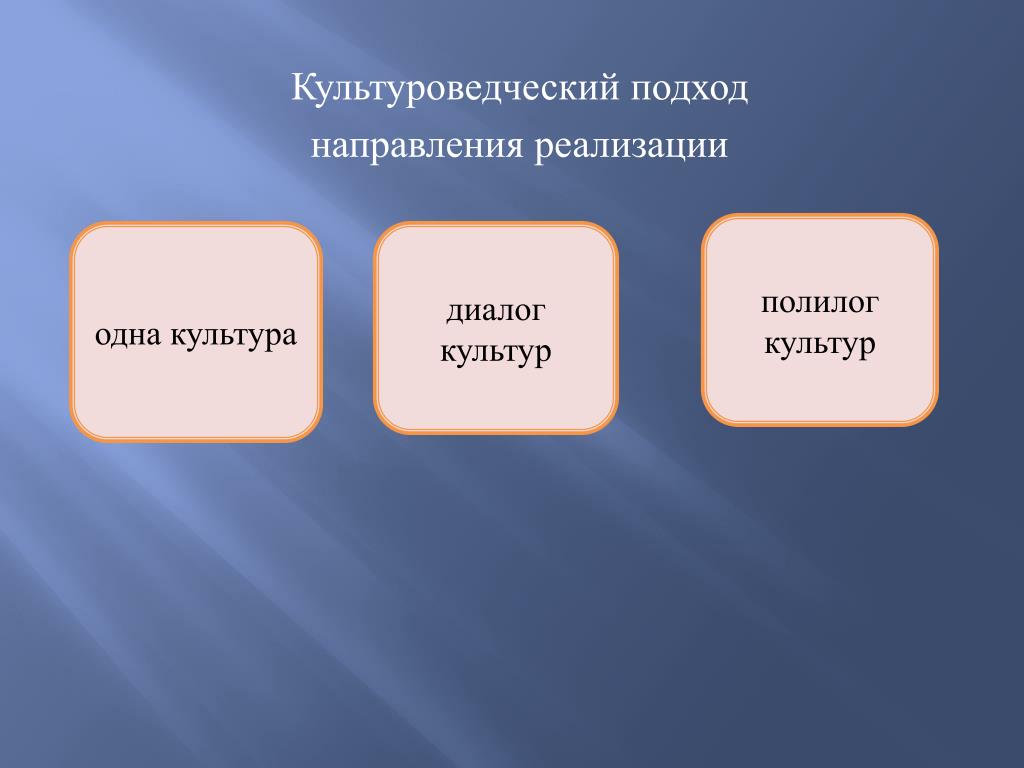 Культуроведческий подход
направления реализации

одна культура

диалог культур

полилог культур